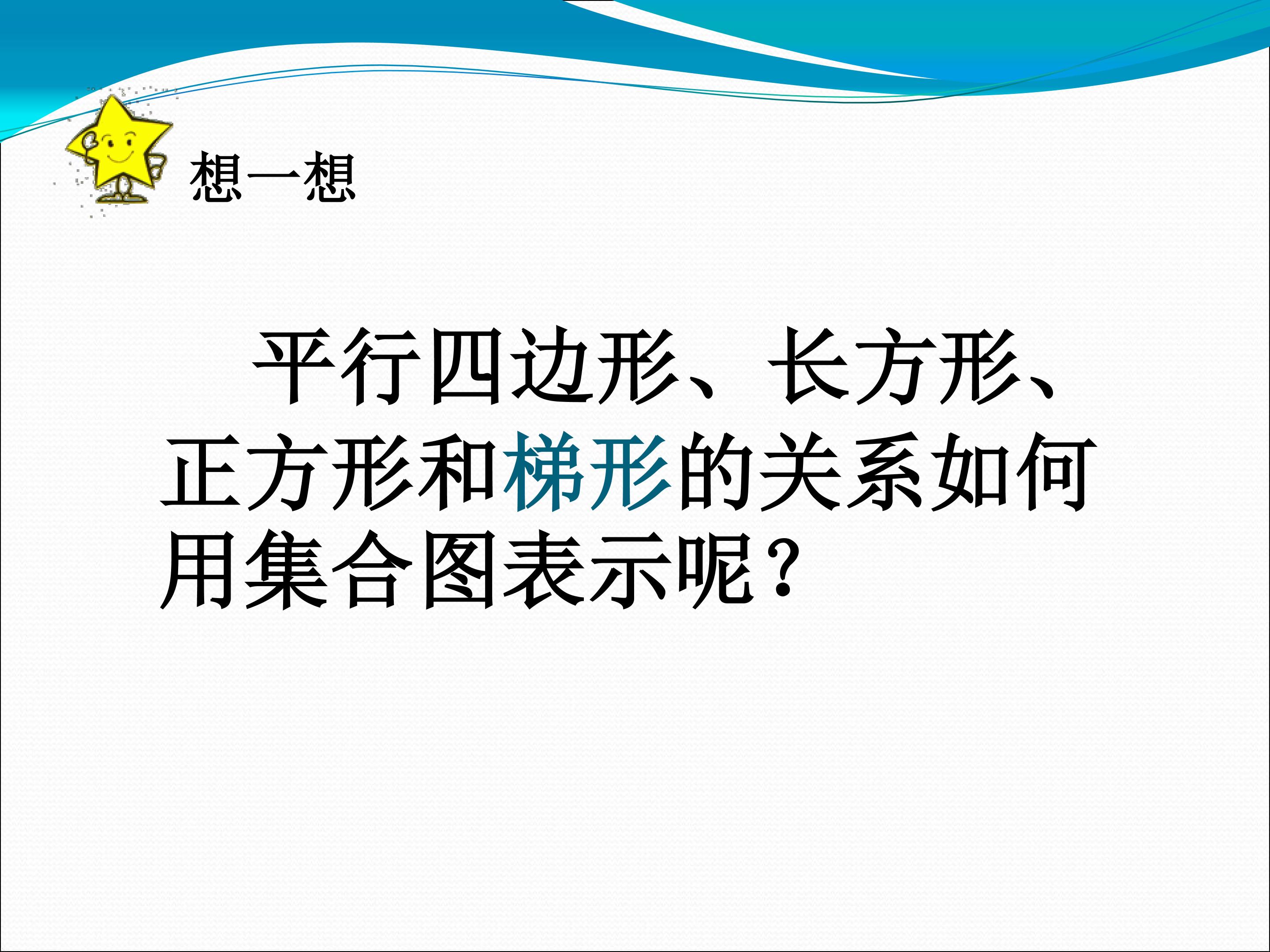 想一想

平行四边形、长方形、正方形和梯形的关系如何用集合图表示呢？